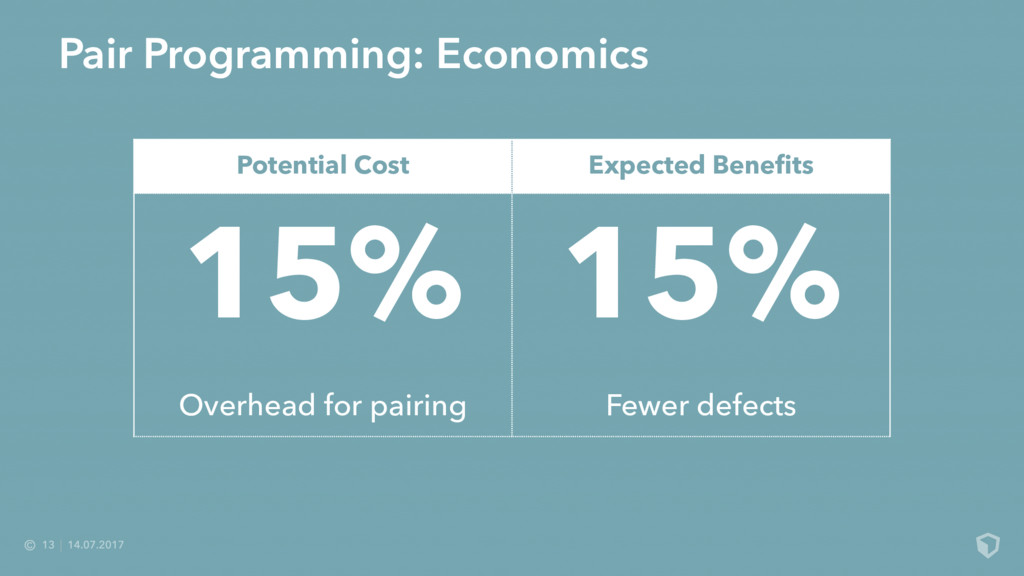 Pair Programming: Economics

| Potential Cost | Expected Benefits |
|---|---|
| 15% | 15% |
| Overhead for pairing | Fewer defects |

© 13 | 14.07.2017